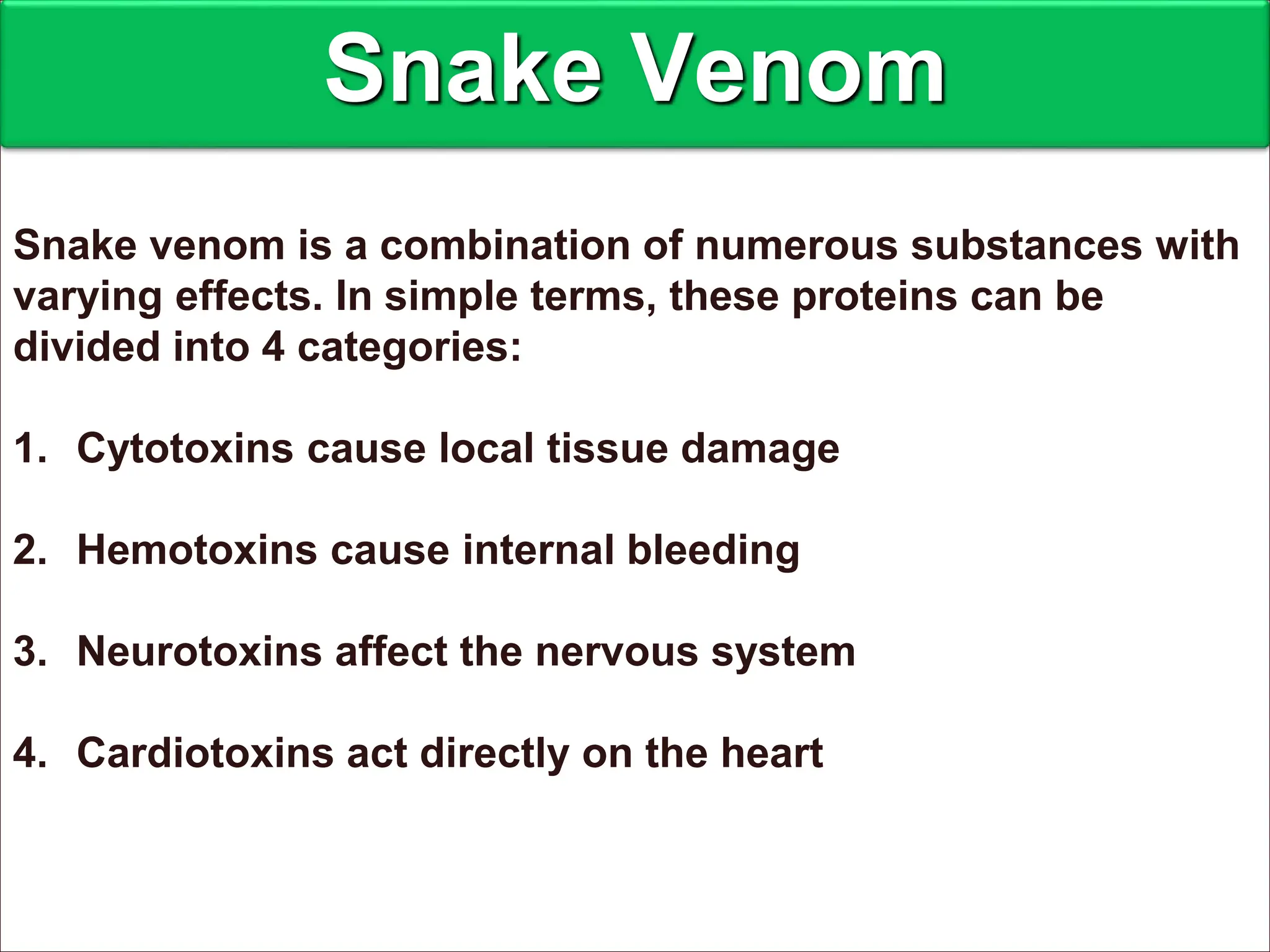 Snake Venom

Snake venom is a combination of numerous substances with varying effects. In simple terms, these proteins can be divided into 4 categories:

1. Cytotoxins cause local tissue damage

2. Hemotoxins cause internal bleeding

3. Neurotoxins affect the nervous system

4. Cardiotoxins act directly on the heart